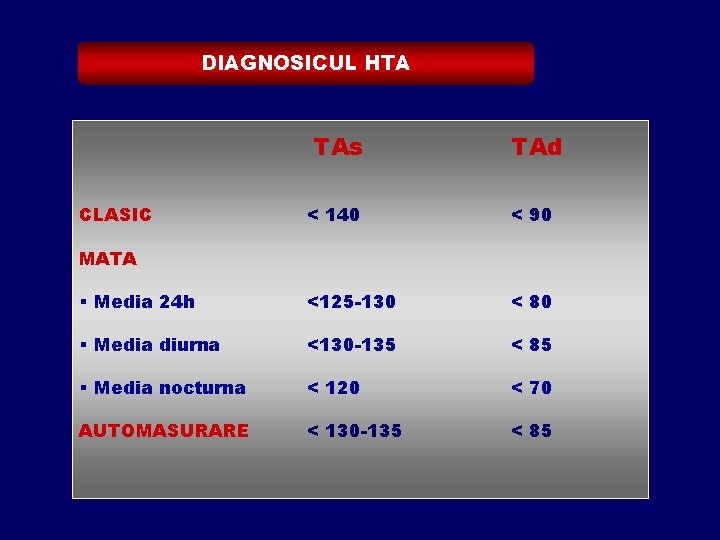 DIAGNOSICUL HTA

|  | TAs | TAd |
|---|---|---|
| CLASIC | < 140 | < 90 |
| MATA |  |  |
| ▪ Media 24h | <125-130 | < 80 |
| ▪ Media diurna | <130-135 | < 85 |
| ▪ Media nocturna | < 120 | < 70 |
| AUTOMASURARE | < 130-135 | < 85 |